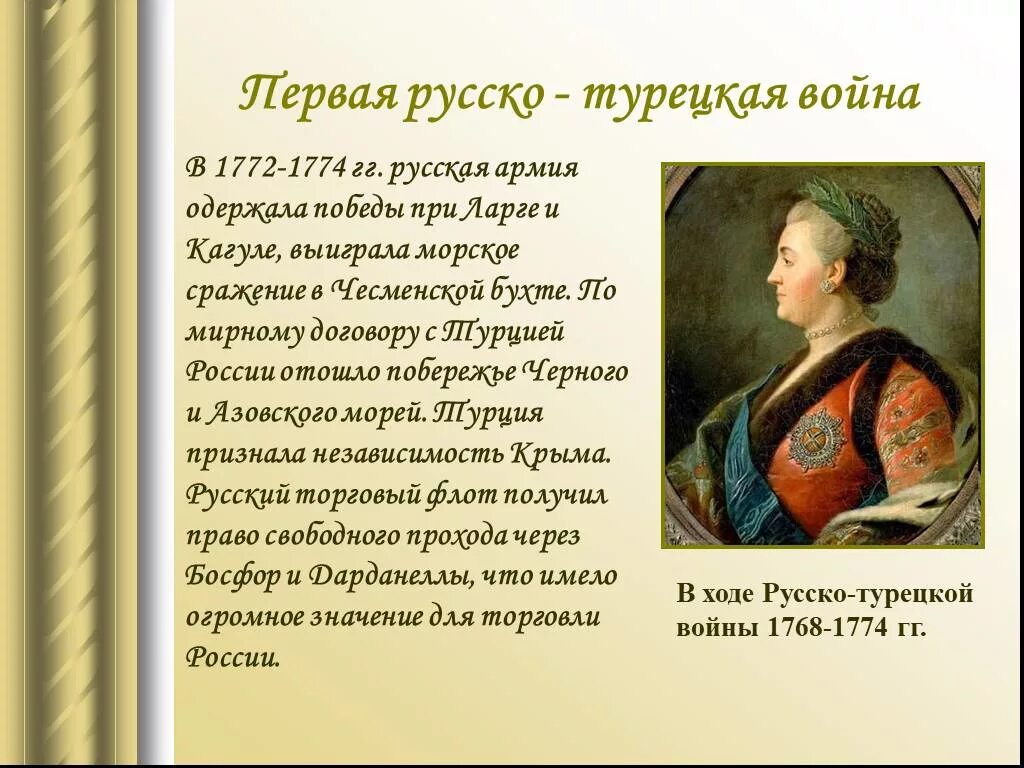 Первая русско - турецкая война

В 1772-1774 гг. русская армия одержала победы при Ларге и Кагуле, выиграла морское сражение в Чесменской бухте. По мирному договору с Турцией России отошло побережье Черного и Азовского морей. Турция признала независимость Крыма. Русский торговый флот получил право свободного прохода через Босфор и Дарданеллы, что имело огромное значение для торговли России.

В ходе Русско-турецкой войны 1768-1774 гг.